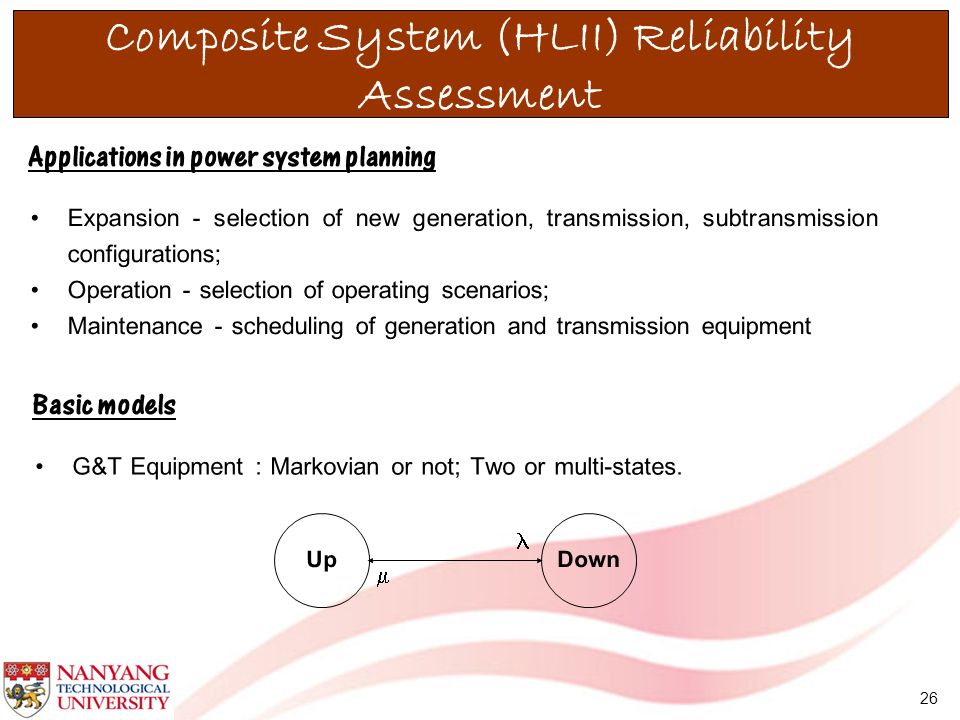 Composite System (HLII) Reliability Assessment

Applications in power system planning

• Expansion - selection of new generation, transmission, subtransmission configurations;
• Operation - selection of operating scenarios;
• Maintenance - scheduling of generation and transmission equipment

Basic models

• G&T Equipment : Markovian or not; Two or multi-states.

Up

$\lambda$

$\mu$

Down

NANYANG TECHNOLOGICAL UNIVERSITY

26